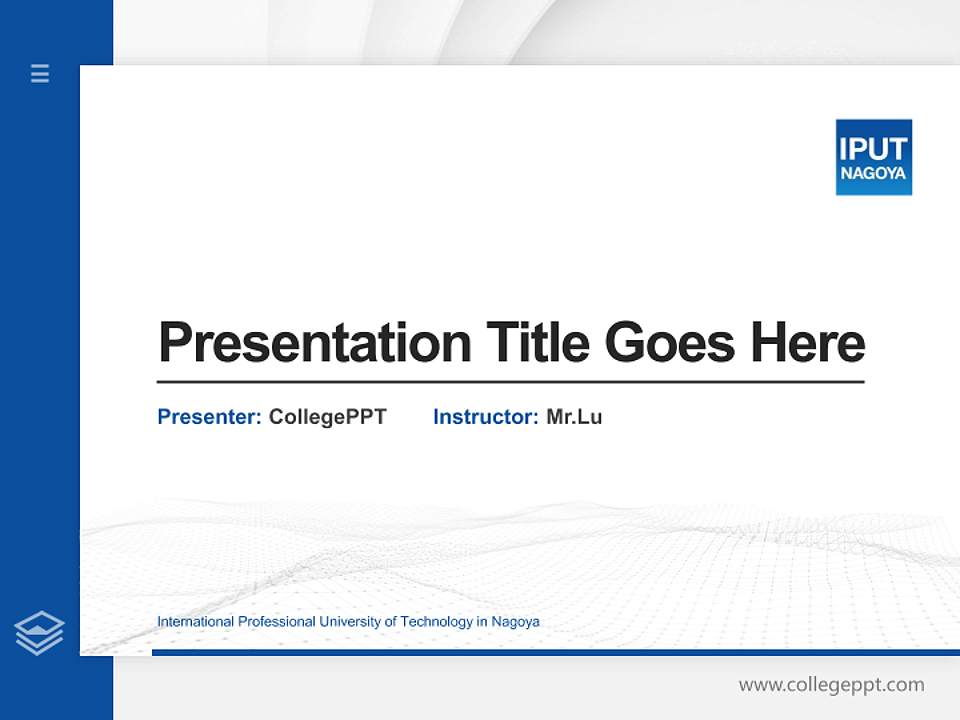 IPUT
NAGOYA

Presentation Title Goes Here

Presenter: CollegePPT Instructor: Mr.Lu

International Professional University of Technology in Nagoya

www.collegeppt.com